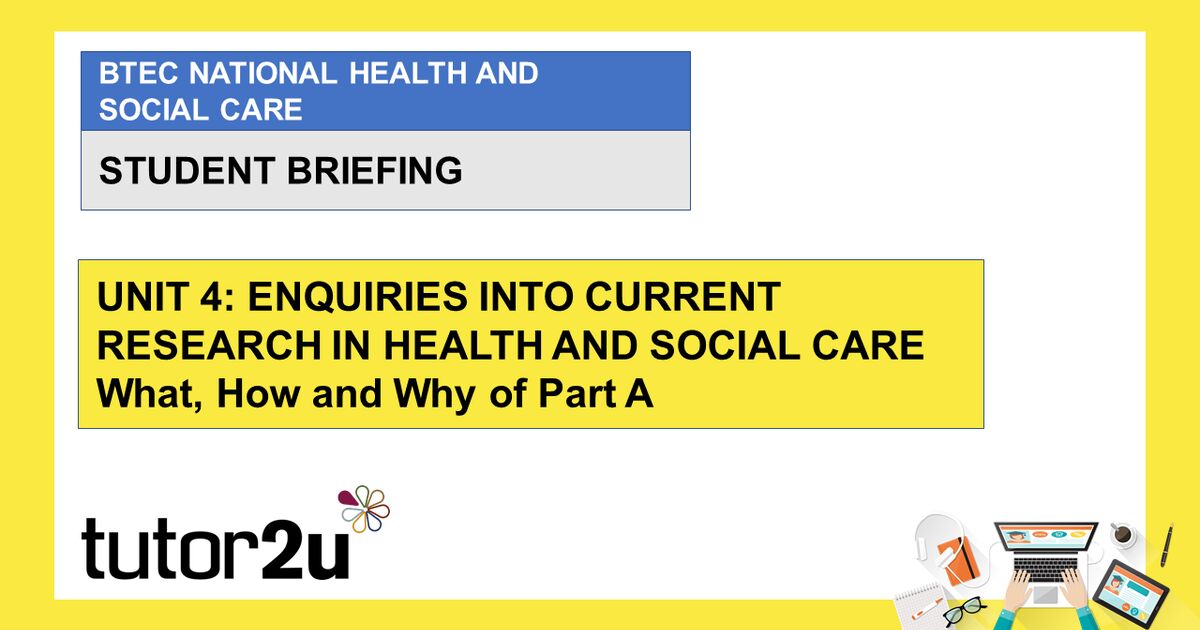 BTEC NATIONAL HEALTH AND SOCIAL CARE

STUDENT BRIEFING

UNIT 4: ENQUIRIES INTO CURRENT RESEARCH IN HEALTH AND SOCIAL CARE
What, How and Why of Part A

tutor2u